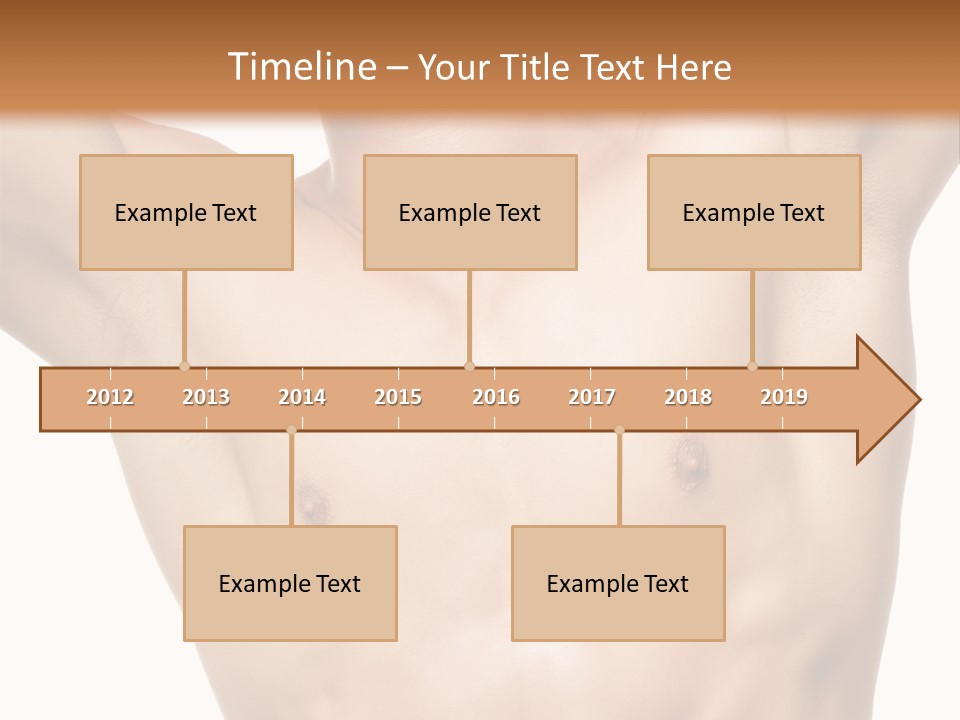 Timeline – Your Title Text Here

Example Text

Example Text

Example Text

2012 2013 2014 2015 2016 2017 2018 2019

Example Text

Example Text